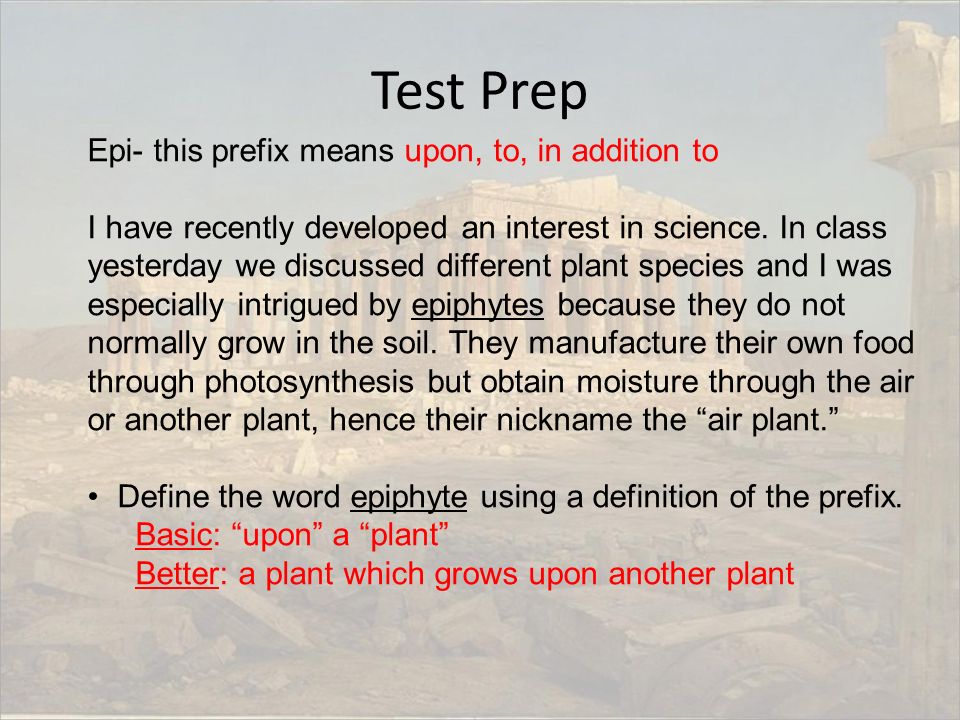 Test Prep

Epi- this prefix means upon, to, in addition to

I have recently developed an interest in science. In class yesterday we discussed different plant species and I was especially intrigued by epiphytes because they do not normally grow in the soil. They manufacture their own food through photosynthesis but obtain moisture through the air or another plant, hence their nickname the “air plant.”

• Define the word epiphyte using a definition of the prefix.
Basic: “upon” a “plant”
Better: a plant which grows upon another plant